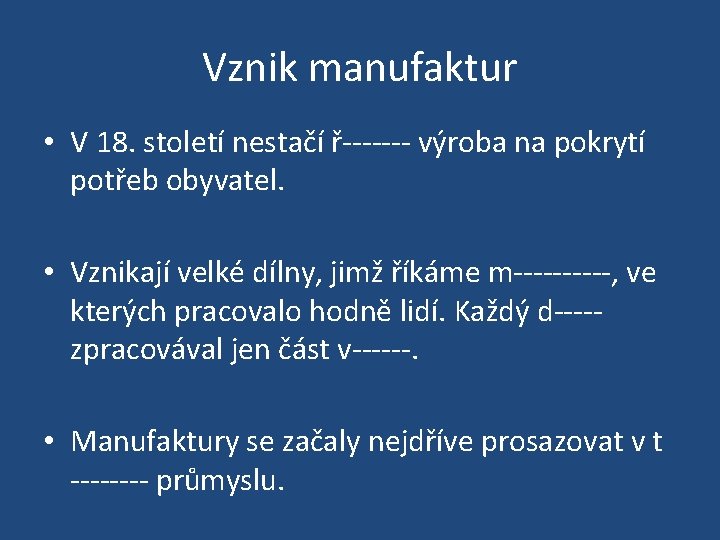 Vznik manufaktur

• V 18. století nestačí ř------- výroba na pokrytí potřeb obyvatel.

• Vznikají velké dílny, jimž říkáme m----------, ve kterých pracovalo hodně lidí. Každý d----- zpracovával jen část v------.

• Manufaktury se začaly nejdříve prosazovat v t -------- průmyslu.